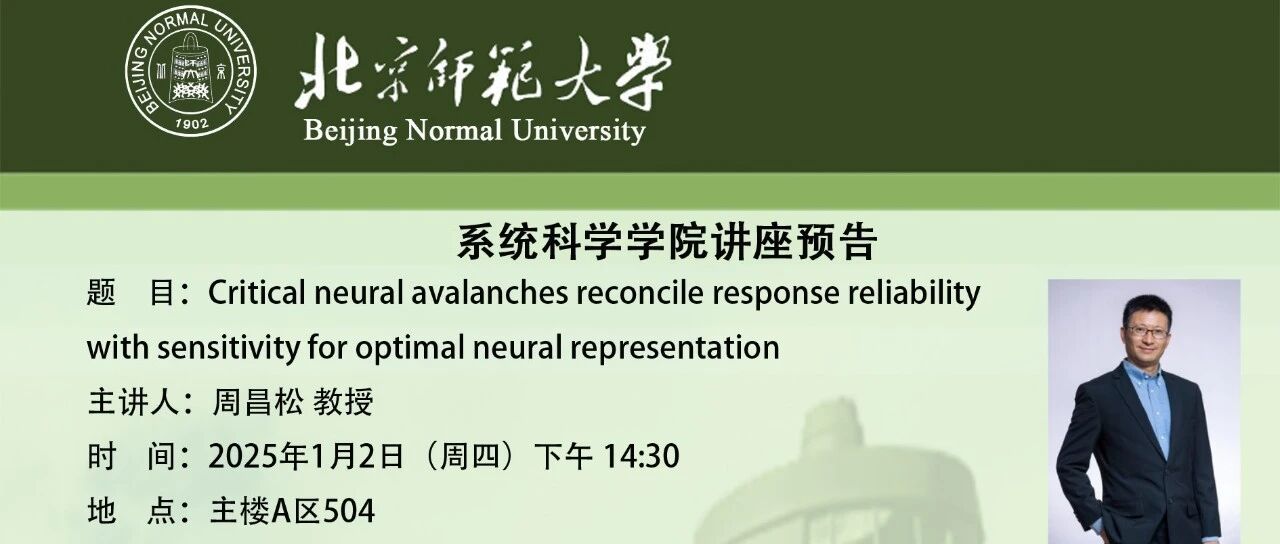 BEIJING NORMAL UNIVERSITY
1902
北京师范大学
Beijing Normal University

系统科学学院讲座预告

题 目：Critical neural avalanches reconcile response reliability with sensitivity for optimal neural representation

主讲人：周昌松 教授

时 间：2025年1月2日（周四）下午 14:30

地 点：主楼A区504